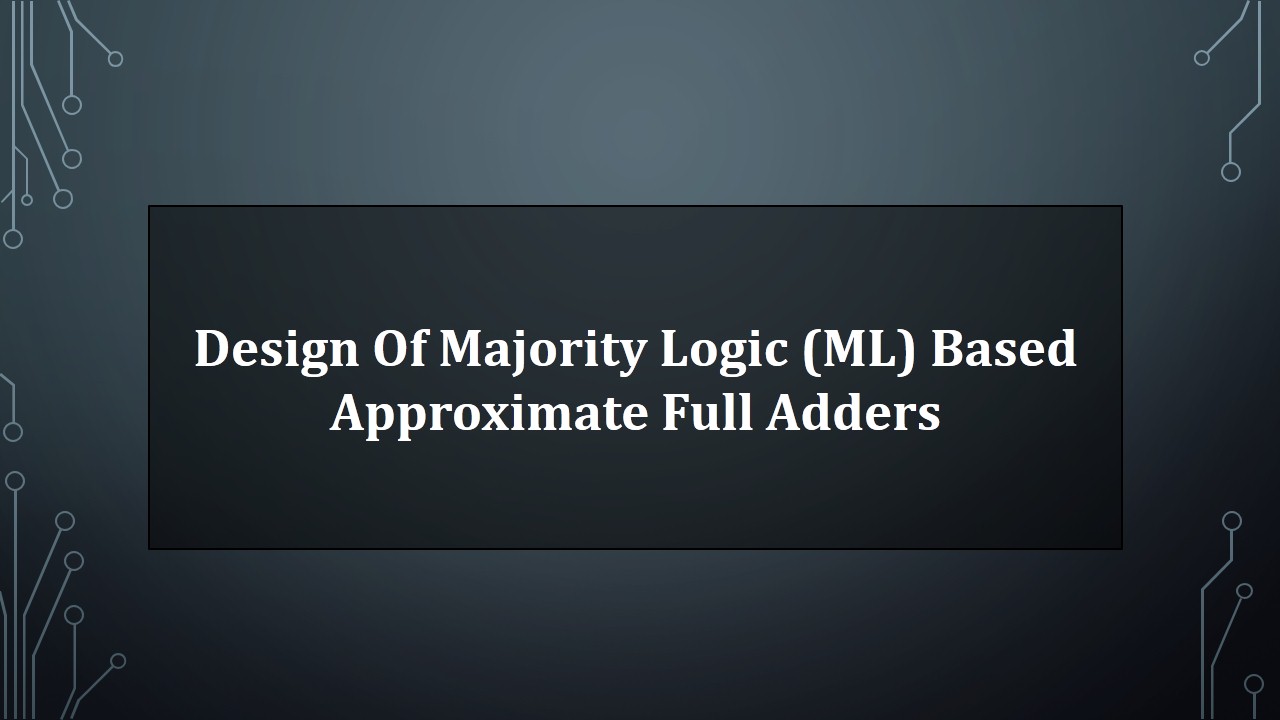 Design Of Majority Logic (ML) Based Approximate Full Adders